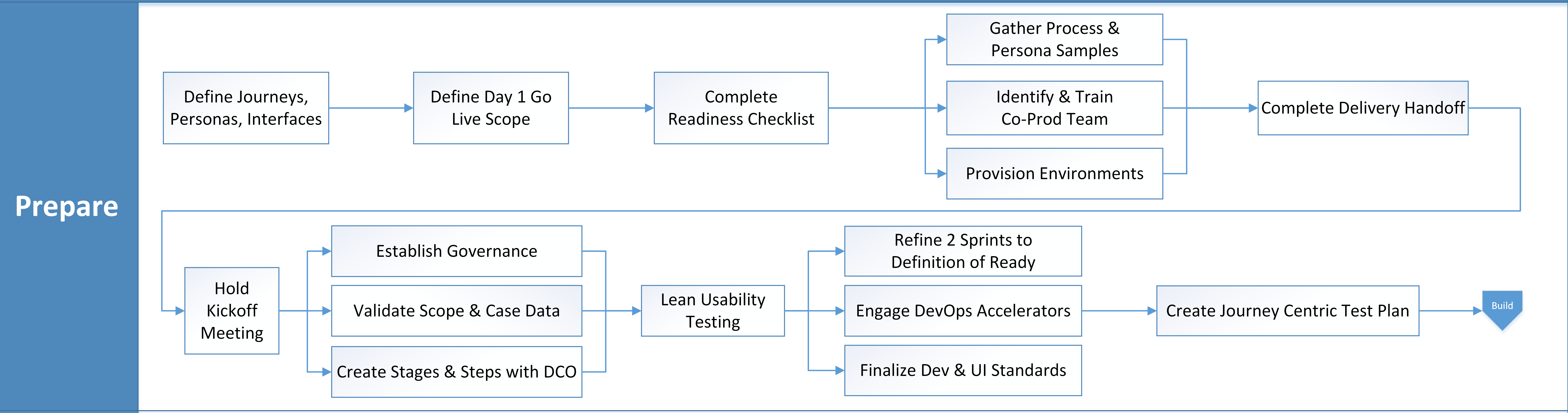 Prepare

Define Journeys, Personas, Interfaces

Define Day 1 Go Live Scope

Complete Readiness Checklist

Gather Process & Persona Samples

Identify & Train Co-Prod Team

Provision Environments

Complete Delivery Handoff

Hold Kickoff Meeting

Establish Governance

Validate Scope & Case Data

Create Stages & Steps with DCO

Lean Usability Testing

Refine 2 Sprints to Definition of Ready

Engage DevOps Accelerators

Finalize Dev & UI Standards

Create Journey Centric Test Plan

Build